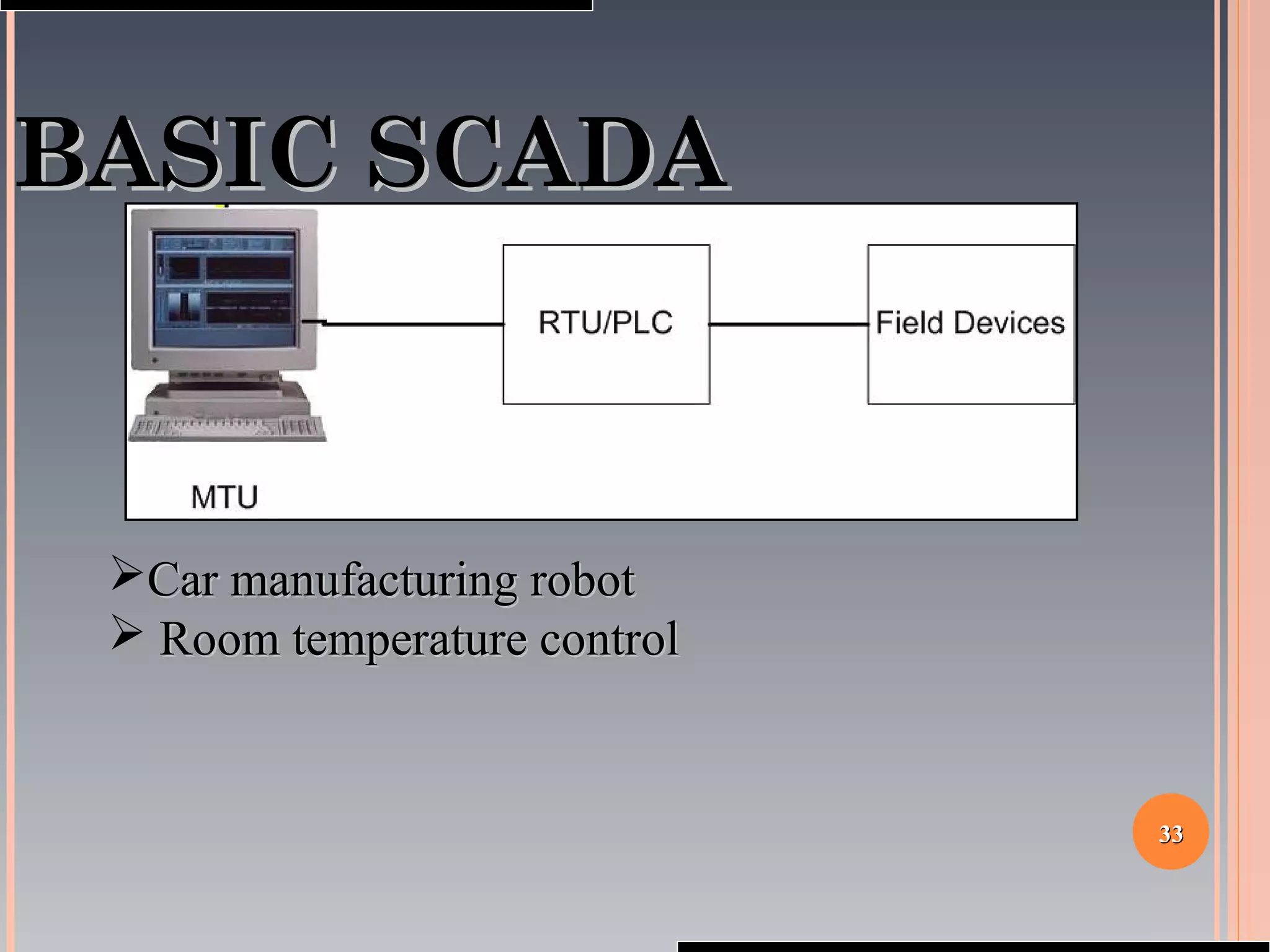 BASIC SCADA

RTU/PLC

Field Devices

MTU

➢Car manufacturing robot
➢ Room temperature control

33